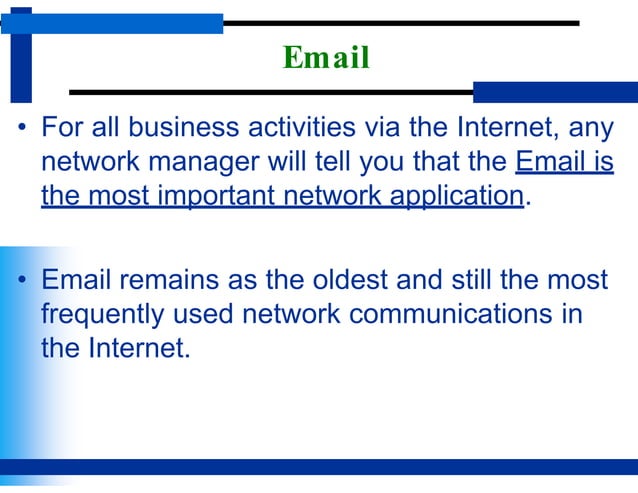 Email

• For all business activities via the Internet, any network manager will tell you that the Email is the most important network application.

• Email remains as the oldest and still the most frequently used network communications in the Internet.